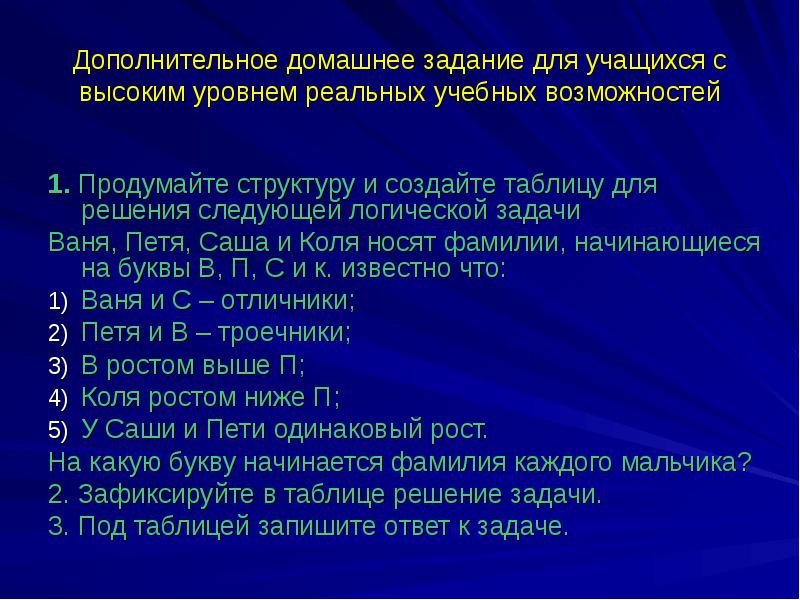 Дополнительное домашнее задание для учащихся с высоким уровнем реальных учебных возможностей

1. Продумайте структуру и создайте таблицу для решения следующей логической задачи

Ваня, Петя, Саша и Коля носят фамилии, начинающиеся на буквы В, П, С и к. известно что:

1) Ваня и С – отличники;
2) Петя и В – троечники;
3) В ростом выше П;
4) Коля ростом ниже П;
5) У Саши и Пети одинаковый рост.

На какую букву начинается фамилия каждого мальчика?
2. Зафиксируйте в таблице решение задачи.
3. Под таблицей запишите ответ к задаче.